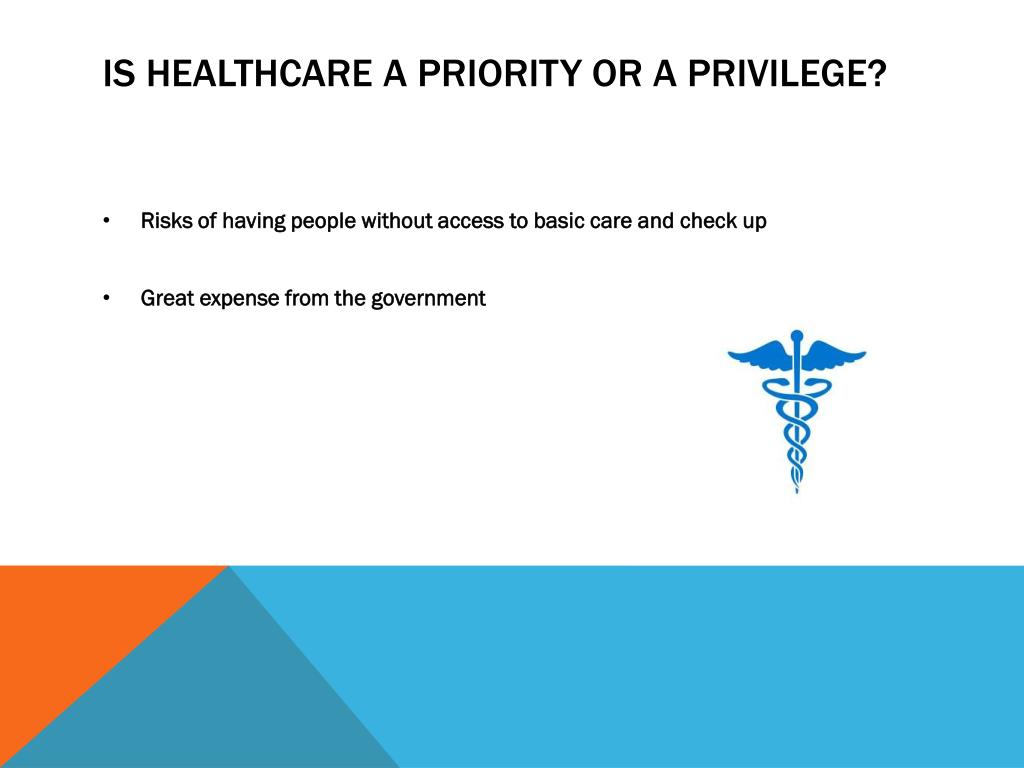 IS HEALTHCARE A PRIORITY OR A PRIVILEGE?

• Risks of having people without access to basic care and check up

• Great expense from the government